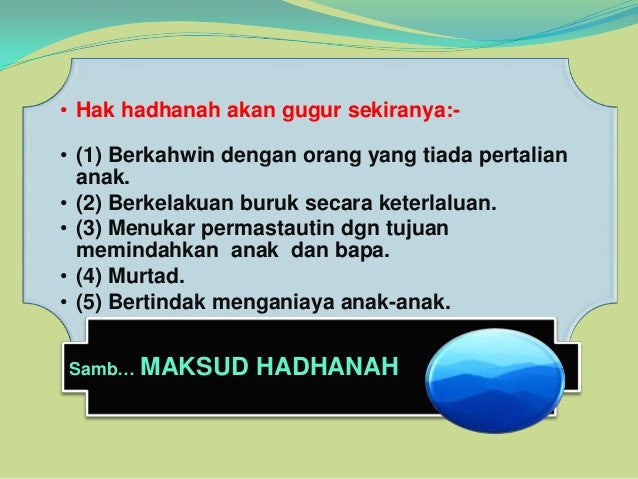 • Hak hadhanah akan gugur sekiranya:-

• (1) Berkahwin dengan orang yang tiada pertalian anak.
• (2) Berkelakuan buruk secara keterlaluan.
• (3) Menukar permastautin dgn tujuan memindahkan anak dan bapa.
• (4) Murtad.
• (5) Bertindak menganiaya anak-anak.

Samb… MAKSUD HADHANAH